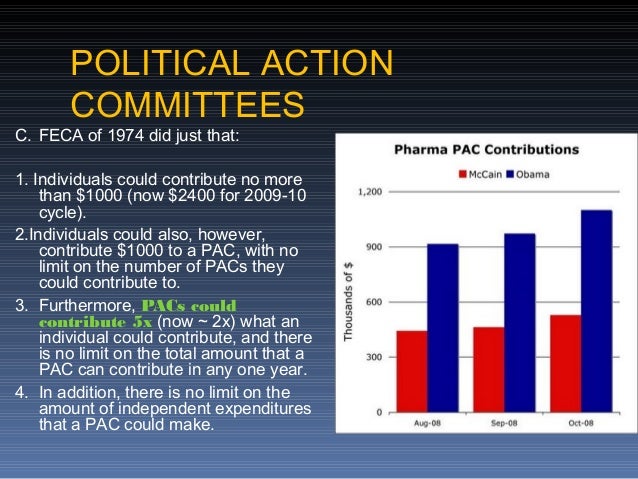 POLITICAL ACTION COMMITTEES

C. FECA of 1974 did just that:

1. Individuals could contribute no more than $1000 (now $2400 for 2009-10 cycle).

2.Individuals could also, however, contribute $1000 to a PAC, with no limit on the number of PACs they could contribute to.

3. Furthermore, PACs could contribute 5x (now ~ 2x) what an individual could contribute, and there is no limit on the total amount that a PAC can contribute in any one year.

4. In addition, there is no limit on the amount of independent expenditures that a PAC could make.

Pharma PAC Contributions

McCain Obama

Thousands of $

1,200
900
600
300
0

Aug-08 Sep-08 Oct-08